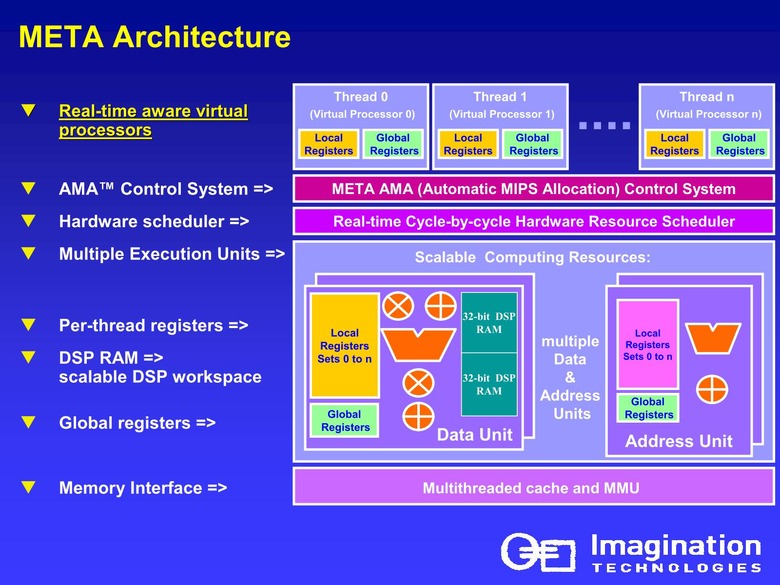 META Architecture

▼ Real-time aware virtual processors

▼ AMA™ Control System =>

▼ Hardware scheduler =>

▼ Multiple Execution Units =>

▼ Per-thread registers =>

▼ DSP RAM => scalable DSP workspace

▼ Global registers =>

▼ Memory Interface =>

Thread 0 (Virtual Processor 0)
Local Registers
Global Registers

Thread 1 (Virtual Processor 1)
Local Registers
Global Registers

Thread n (Virtual Processor n)
Local Registers
Global Registers

META AMA (Automatic MIPS Allocation) Control System

Real-time Cycle-by-cycle Hardware Resource Scheduler

Scalable Computing Resources:

Local Registers Sets 0 to n

32-bit DSP RAM

32-bit DSP RAM

Global Registers

Data Unit

multiple Data & Address Units

Local Registers Sets 0 to n

Global Registers

Address Unit

Multithreaded cache and MMU

Imagination TECHNOLOGIES